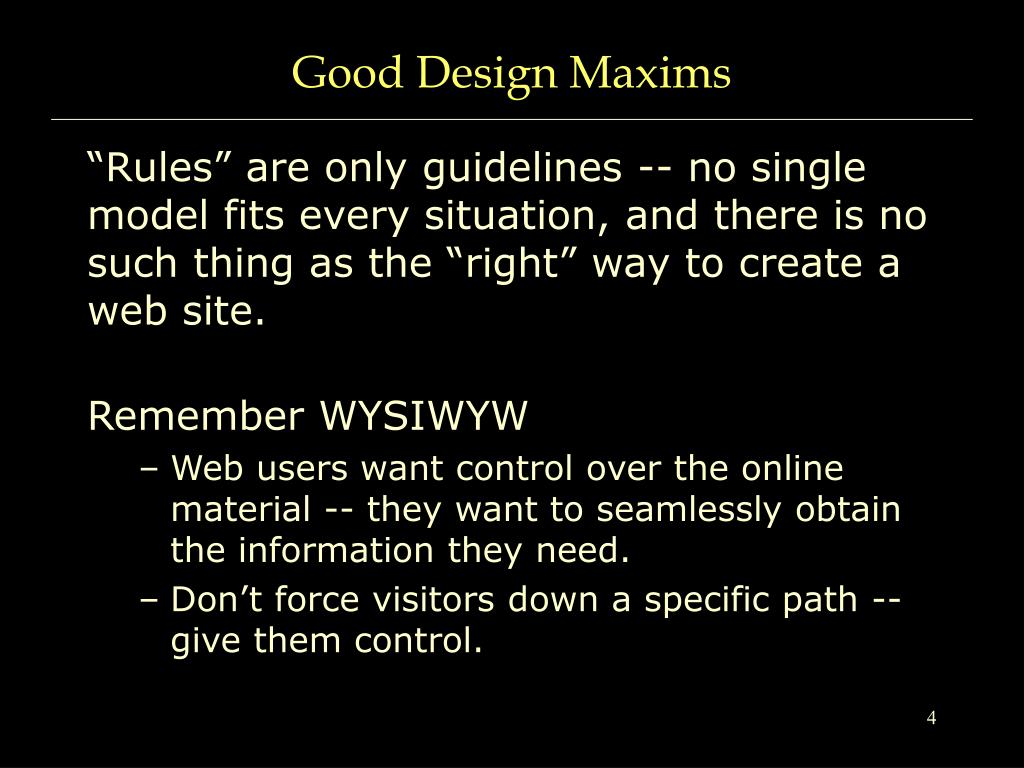 Good Design Maxims

“Rules” are only guidelines -- no single model fits every situation, and there is no such thing as the “right” way to create a web site.

Remember WYSIWYW

– Web users want control over the online material -- they want to seamlessly obtain the information they need.

– Don’t force visitors down a specific path -- give them control.

4